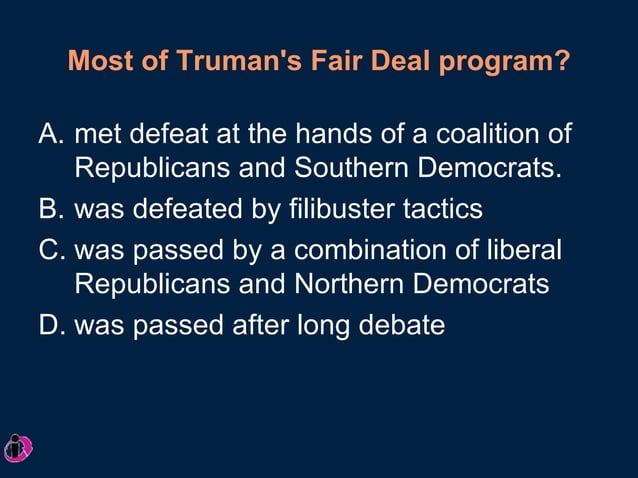 Most of Truman's Fair Deal program?

A. met defeat at the hands of a coalition of Republicans and Southern Democrats.

B. was defeated by filibuster tactics

C. was passed by a combination of liberal Republicans and Northern Democrats

D. was passed after long debate